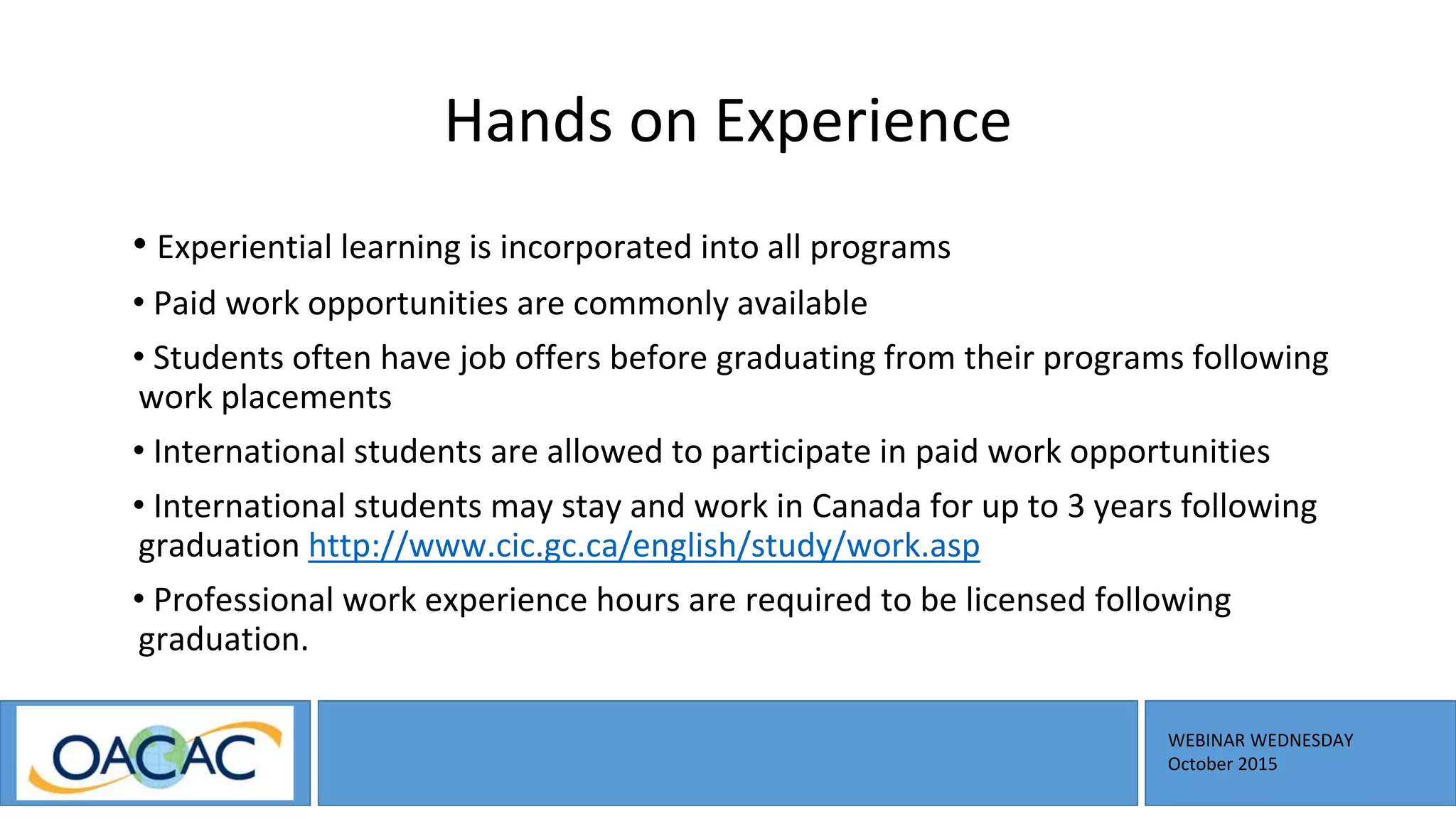 Hands on Experience

• Experiential learning is incorporated into all programs

• Paid work opportunities are commonly available

• Students often have job offers before graduating from their programs following work placements

• International students are allowed to participate in paid work opportunities

• International students may stay and work in Canada for up to 3 years following graduation http://www.cic.gc.ca/english/study/work.asp

• Professional work experience hours are required to be licensed following graduation.

OACAC

WEBINAR WEDNESDAY
October 2015